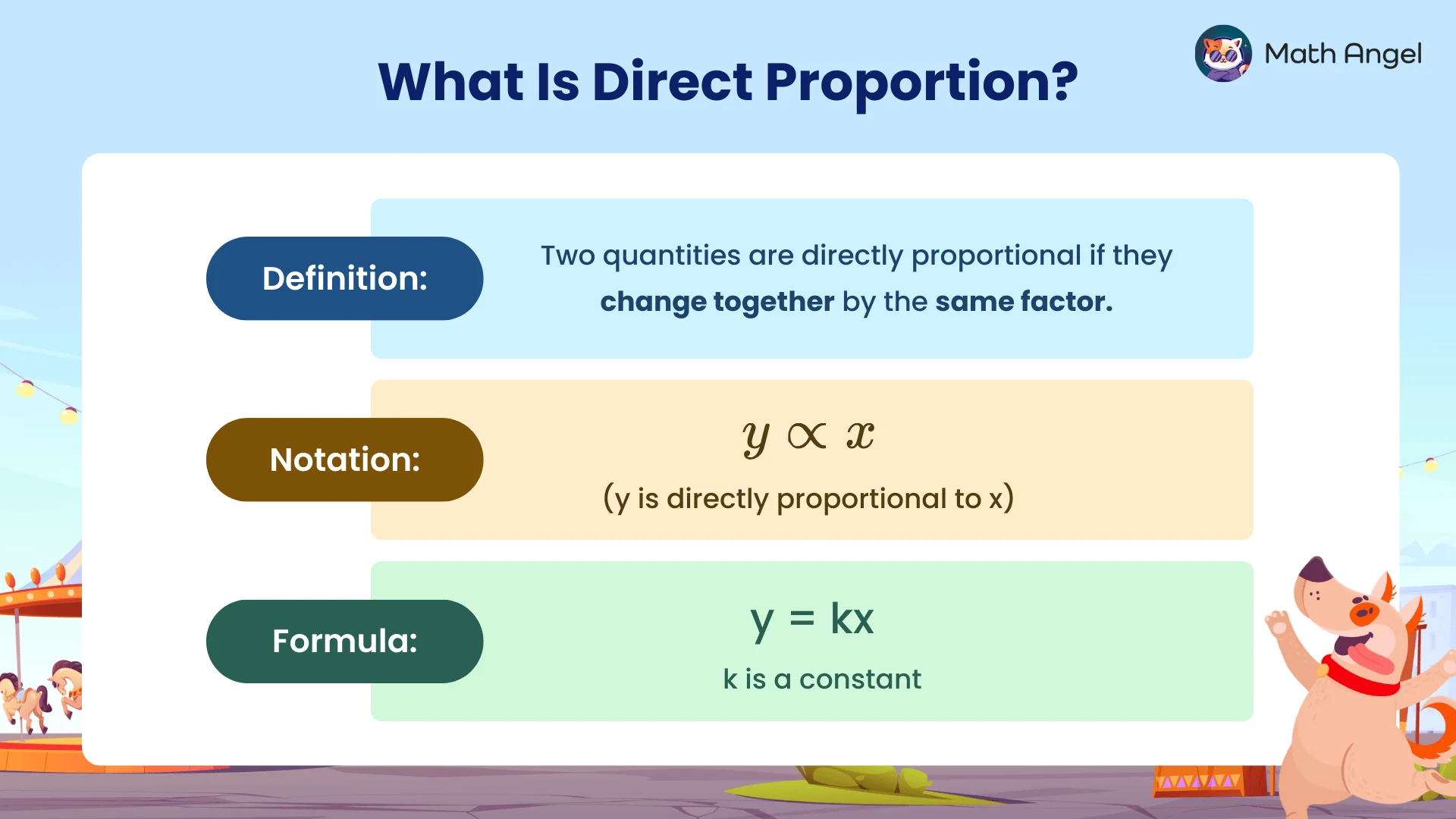 What Is Direct Proportion?

Math Angel

Definition:

Two quantities are directly proportional if they change together by the same factor.

Notation:

$y \propto x$

(y is directly proportional to x)

Formula:

$y = kx$

k is a constant